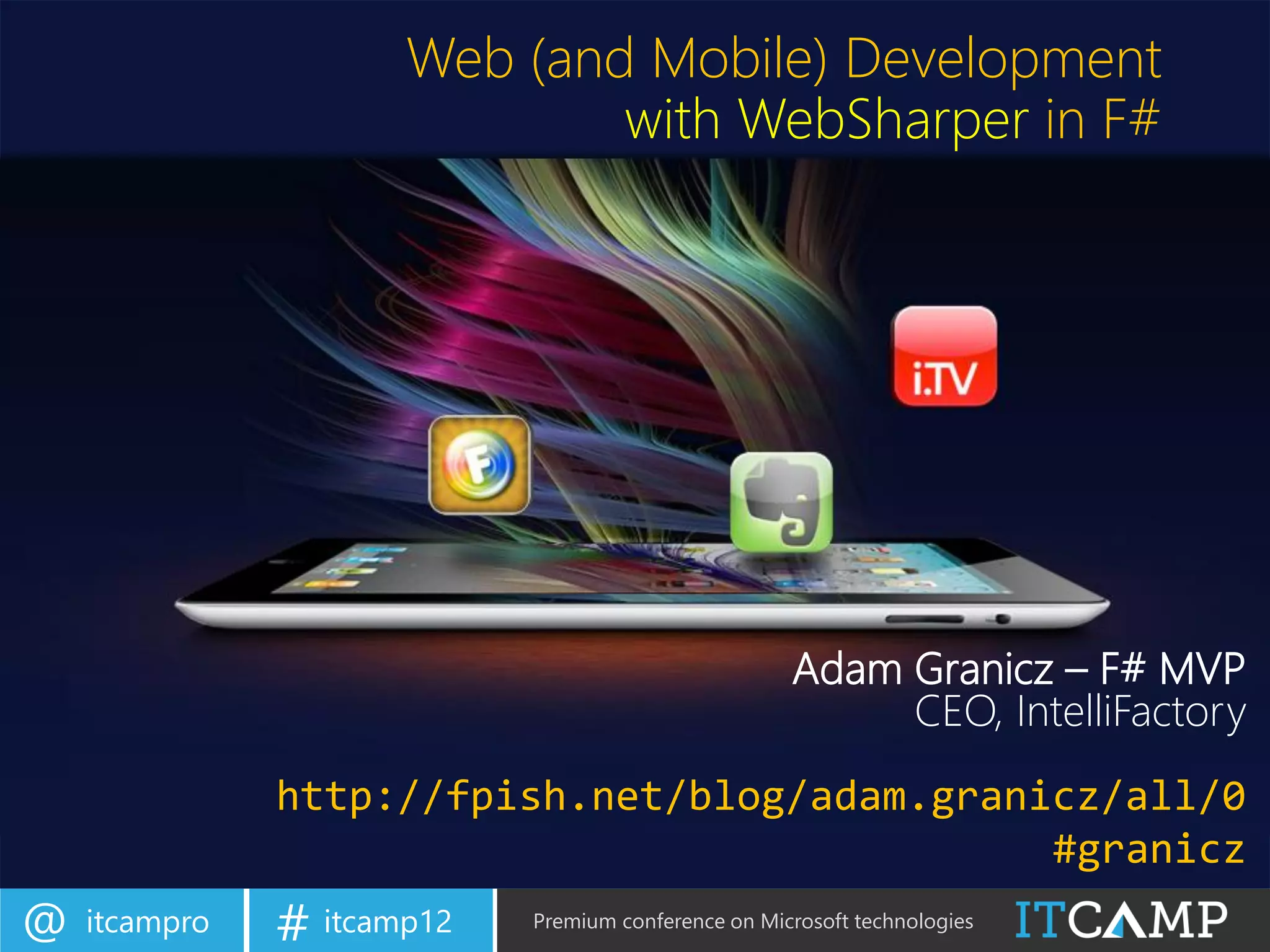 Web (and Mobile) Development
with WebSharper in F#

i.TV

F

Adam Granicz – F# MVP
CEO, IntelliFactory

http://fpish.net/blog/adam.granicz/all/0
#granicz

@ itcampro

# itcamp12

Premium conference on Microsoft technologies

ITCAMP